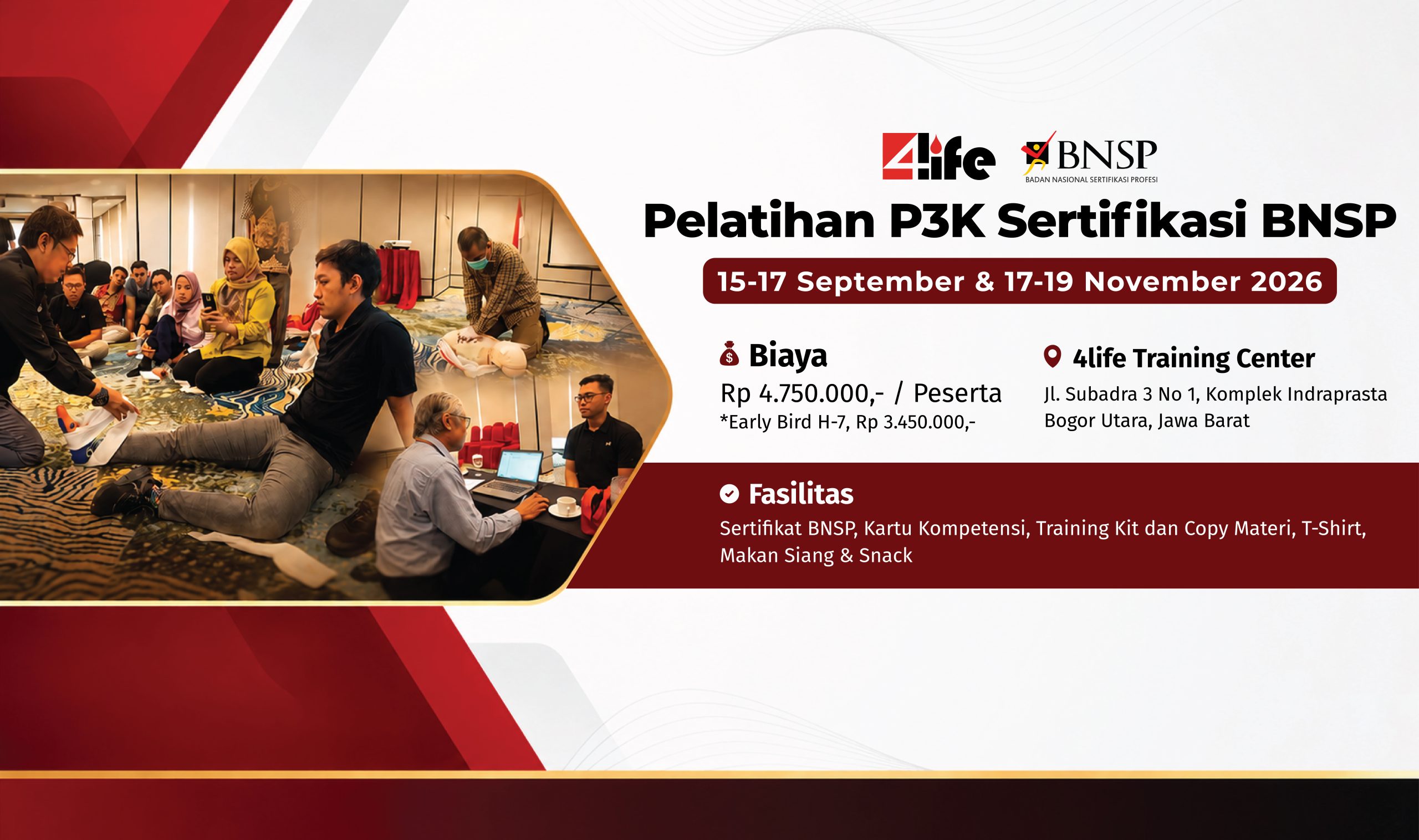 4life BNSP
BADAN NASIONAL SERTIFIKASI PROFESI

Pelatihan P3K Sertifikasi BNSP

15-17 September & 17-19 November 2026

Biaya
Rp 4.750.000,- / Peserta
*Early Bird H-7, Rp 3.450.000,-

4life Training Center
Jl. Subadra 3 No 1, Komplek Indraprasta
Bogor Utara, Jawa Barat

Fasilitas
Sertifikat BNSP, Kartu Kompetensi, Training Kit dan Copy Materi, T-Shirt, Makan Siang & Snack